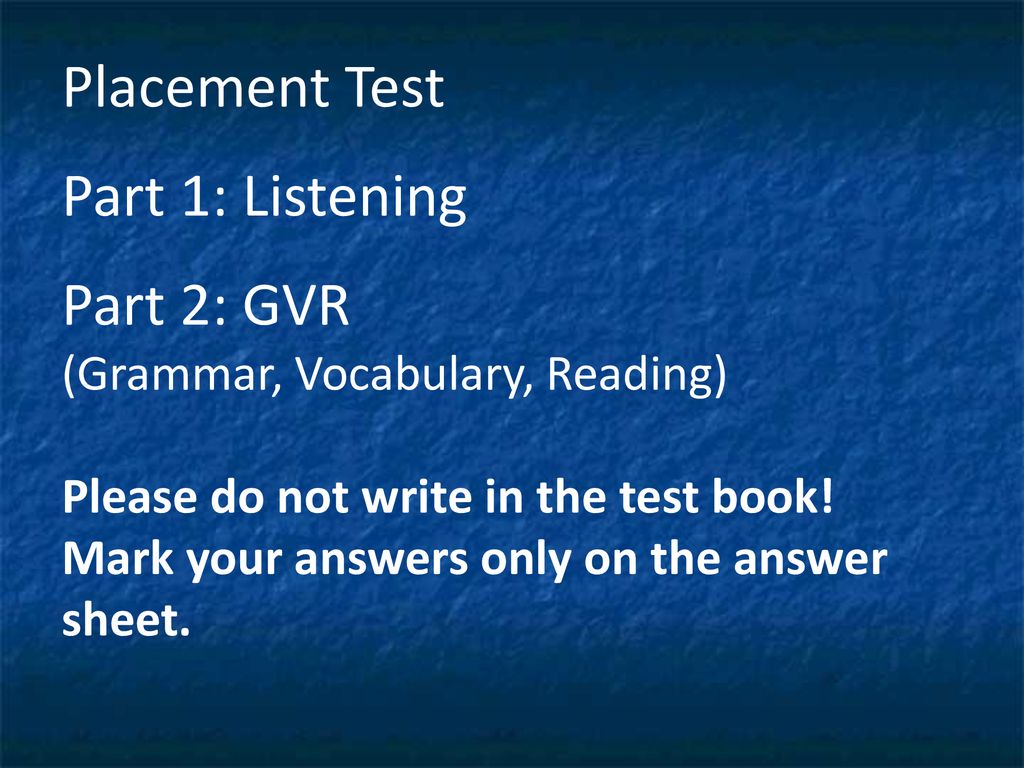 Placement Test

Part 1: Listening

Part 2: GVR
(Grammar, Vocabulary, Reading)

Please do not write in the test book! Mark your answers only on the answer sheet.